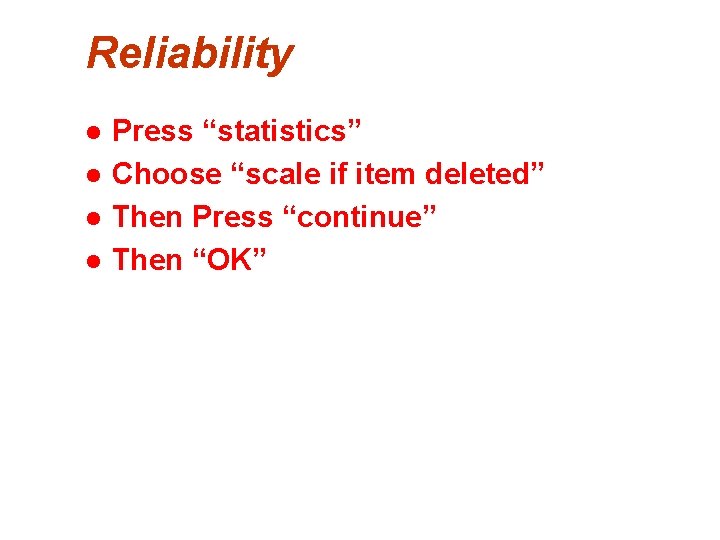 Reliability

- Press “statistics”
- Choose “scale if item deleted”
- Then Press “continue”
- Then “OK”